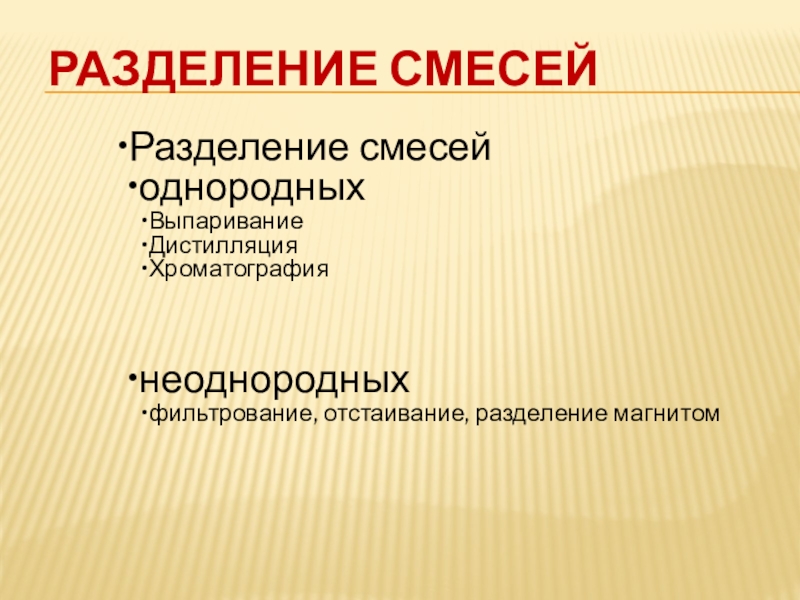 РАЗДЕЛЕНИЕ СМЕСЕЙ

•Разделение смесей
•однородных
•Выпаривание
•Дистилляция
•Хроматография

•неоднородных
•фильтрование, отстаивание, разделение магнитом